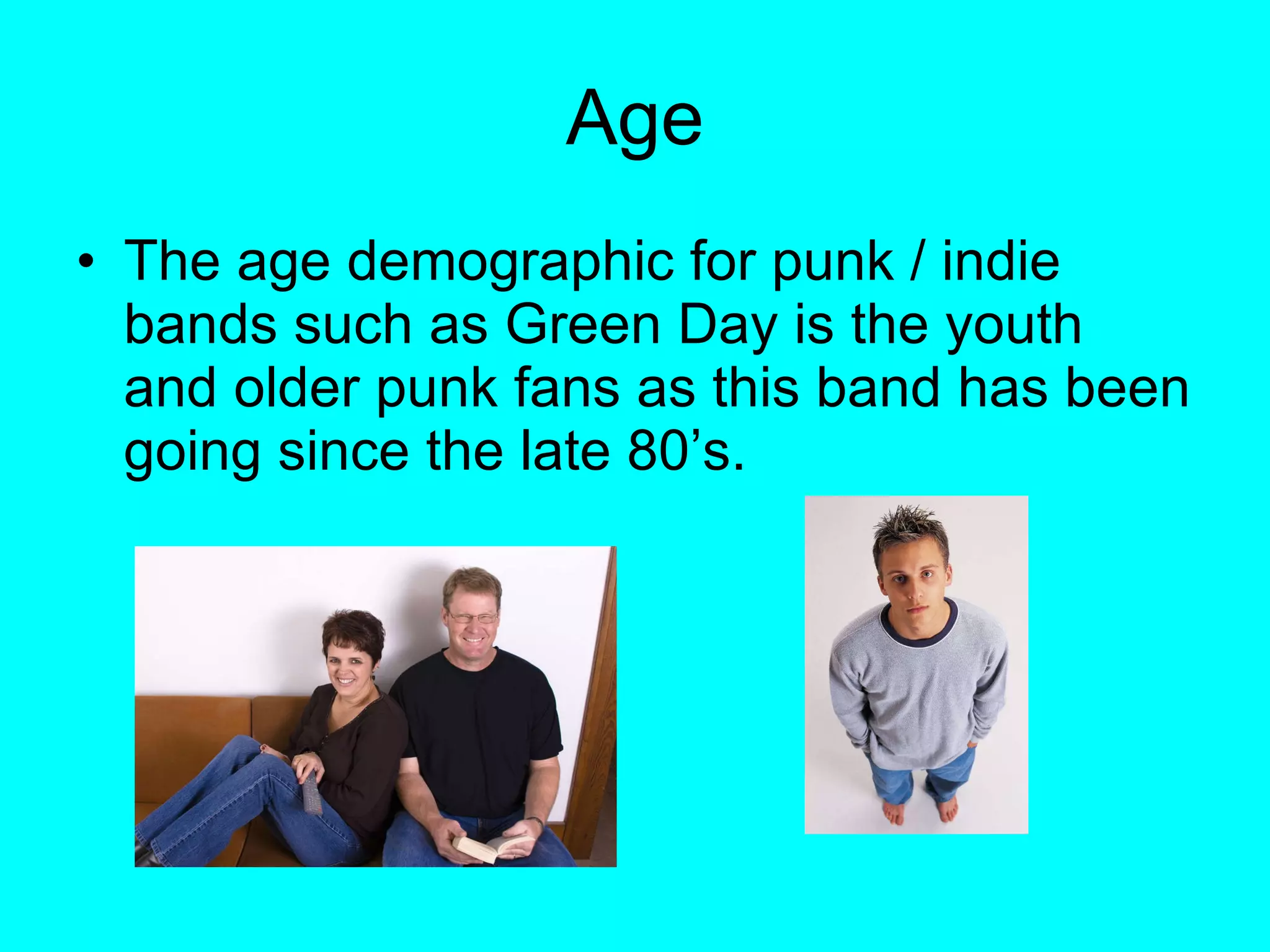 Age

• The age demographic for punk / indie bands such as Green Day is the youth and older punk fans as this band has been going since the late 80’s.